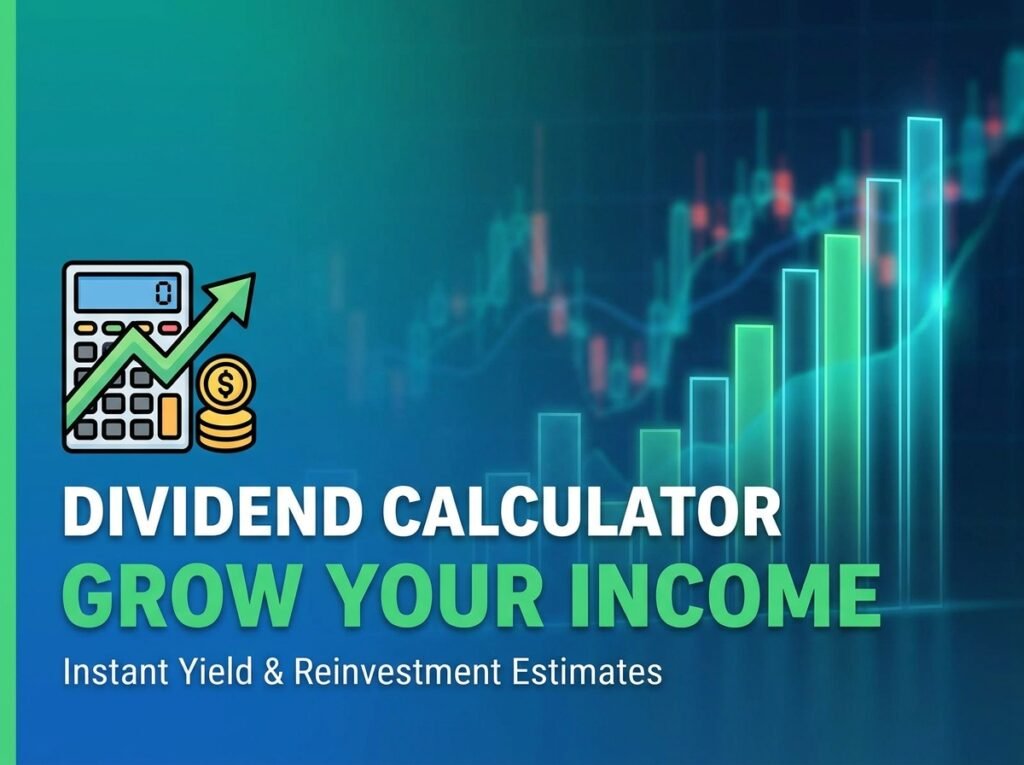 0

$

DIVIDEND CALCULATOR
GROW YOUR INCOME
Instant Yield & Reinvestment Estimates